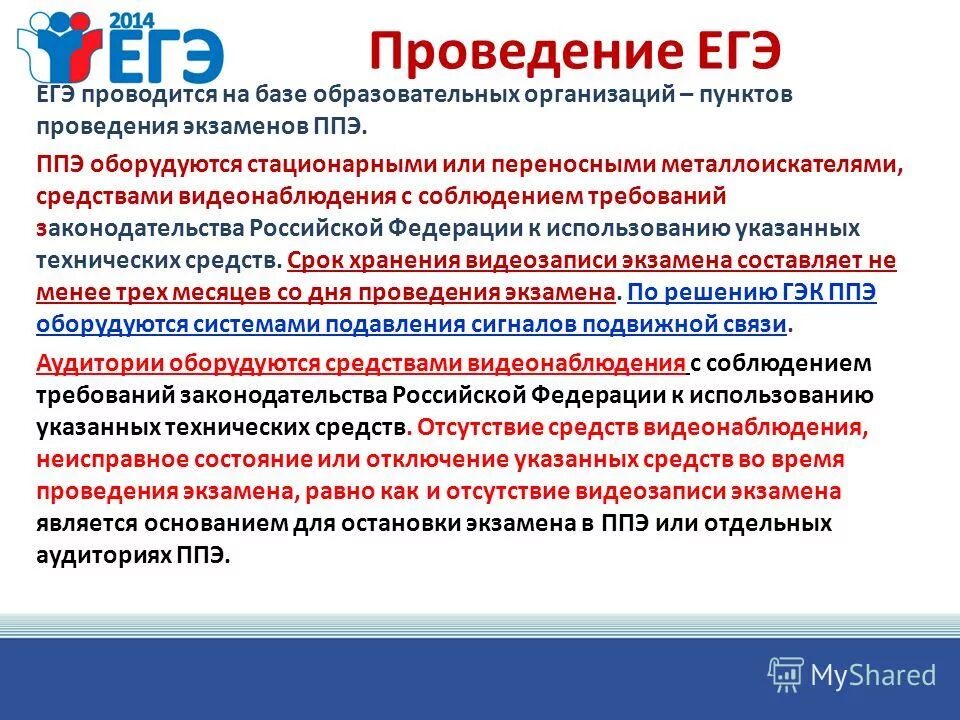 2014 ЕГЭ

Проведение ЕГЭ

ЕГЭ проводится на базе образовательных организаций – пунктов проведения экзаменов ППЭ.

ППЭ оборудуются стационарными или переносными металлоискателями, средствами видеонаблюдения с соблюдением требований законодательства Российской Федерации к использованию указанных технических средств. Срок хранения видеозаписи экзамена составляет не менее трех месяцев со дня проведения экзамена. По решению ГЭК ППЭ оборудуются системами подавления сигналов подвижной связи.

Аудитории оборудуются средствами видеонаблюдения с соблюдением требований законодательства Российской Федерации к использованию указанных технических средств. Отсутствие средств видеонаблюдения, неисправное состояние или отключение указанных средств во время проведения экзамена, равно как и отсутствие видеозаписи экзамена является основанием для остановки экзамена в ППЭ или отдельных аудиториях ППЭ.

MyShared